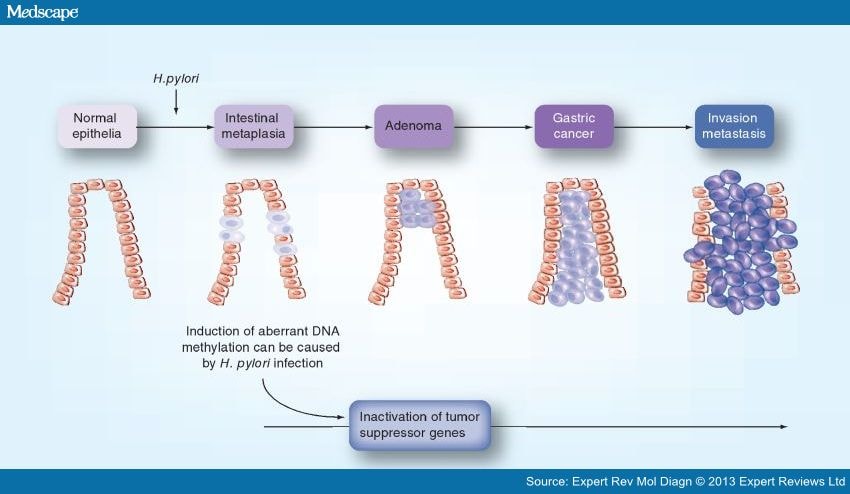 Medscape

H.pylori

Normal epithelia

Intestinal metaplasia

Adenoma

Gastric cancer

Invasion metastasis

Induction of aberrant DNA methylation can be caused by H. pylori infection

Inactivation of tumor suppressor genes

Source: Expert Rev Mol Diagn © 2013 Expert Reviews Ltd